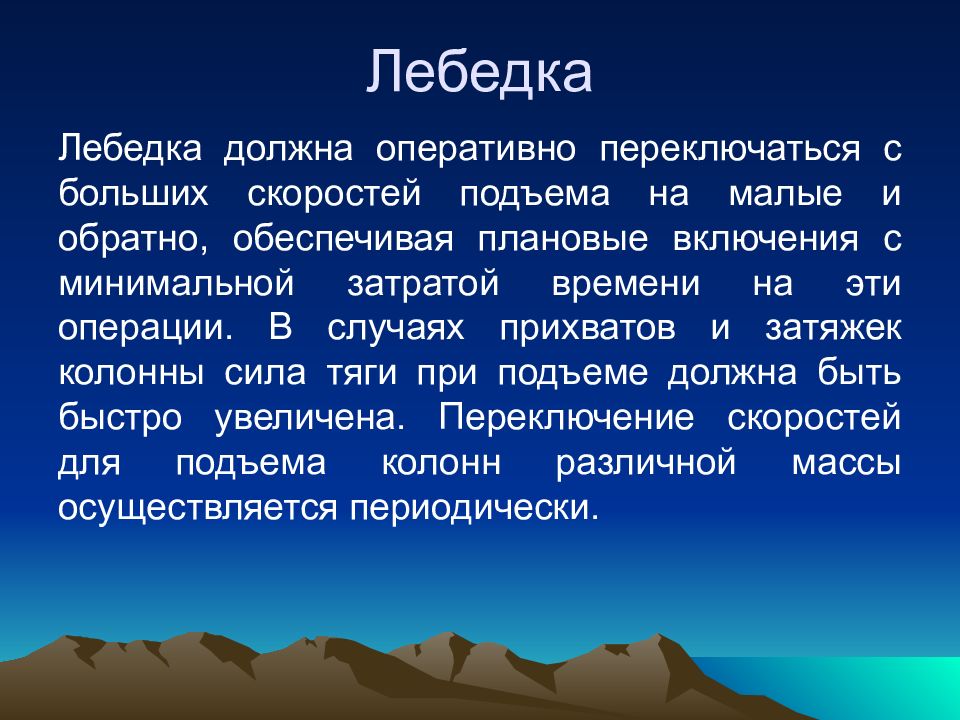 Лебедка

Лебедка должна оперативно переключаться с больших скоростей подъема на малые и обратно, обеспечивая плановые включения с минимальной затратой времени на эти операции. В случаях прихватов и затяжек колонны сила тяги при подъеме должна быть быстро увеличена. Переключение скоростей для подъема колонн различной массы осуществляется периодически.